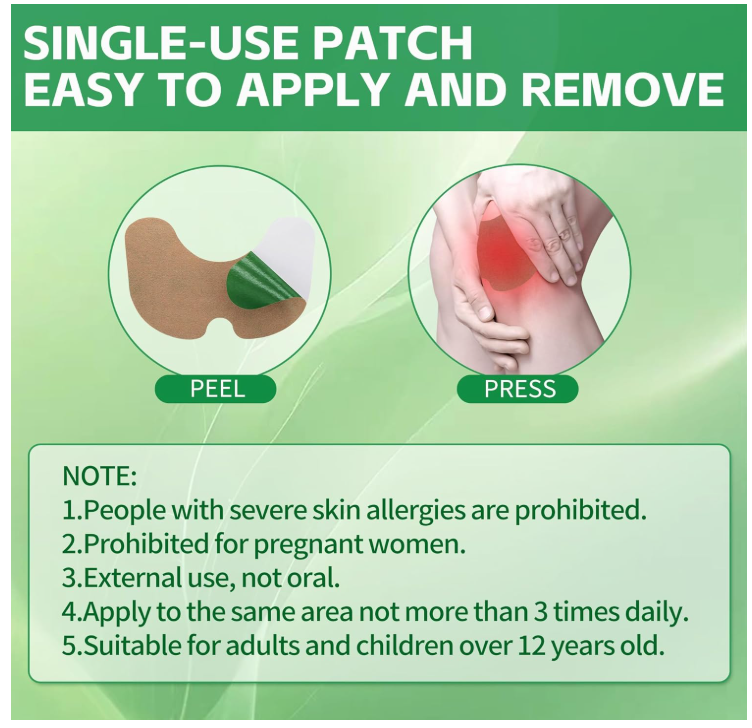 SINGLE-USE PATCH
EASY TO APPLY AND REMOVE

PEEL

PRESS

NOTE:
1.People with severe skin allergies are prohibited.
2.Prohibited for pregnant women.
3.External use, not oral.
4.Apply to the same area not more than 3 times daily.
5.Suitable for adults and children over 12 years old.